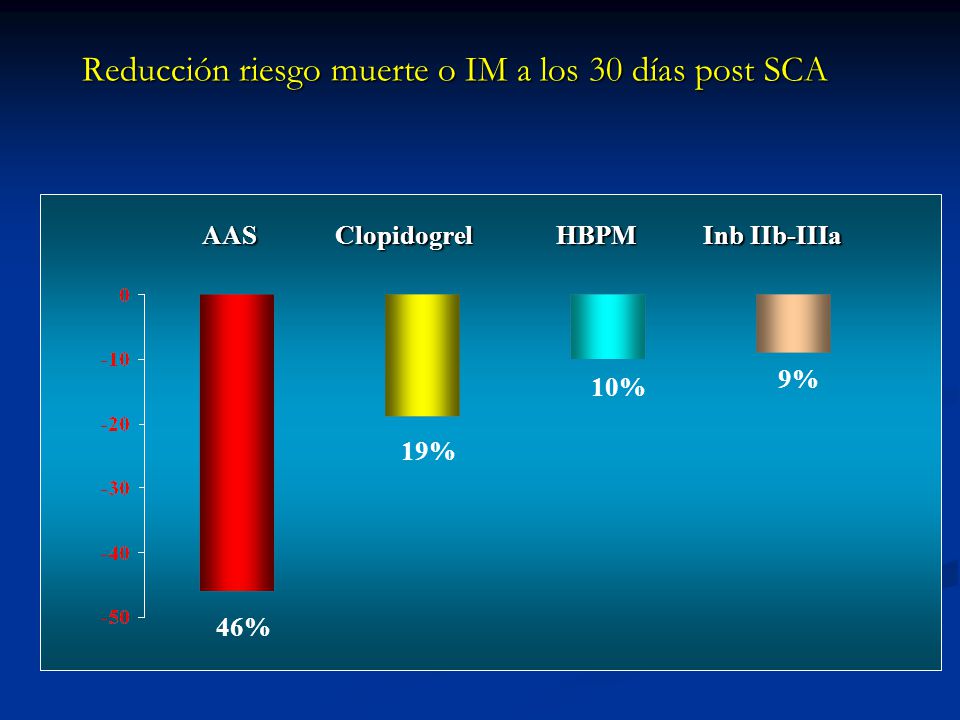 Reducción riesgo muerte o IM a los 30 días post SCA

AAS Clopidogrel HBPM Inb IIb-IIIa

0
-10
-20
-30
-40
-50

46%
19%
10%
9%